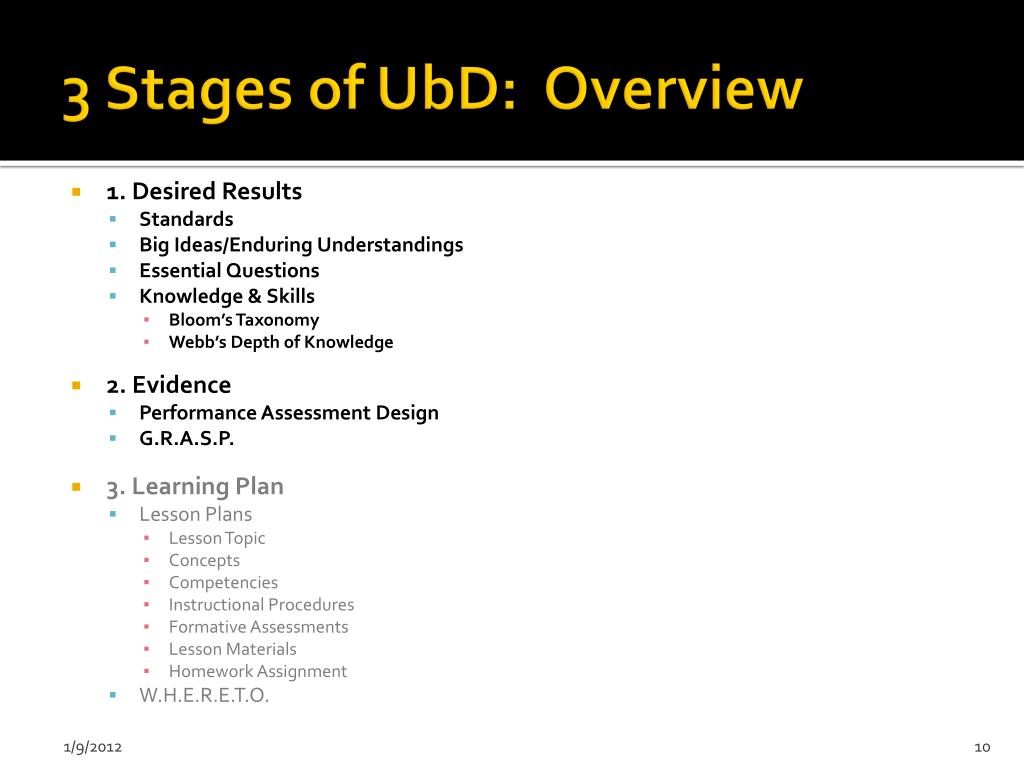 3 Stages of UbD: Overview

1. Desired Results
Standards
Big Ideas/Enduring Understandings
Essential Questions
Knowledge & Skills
Bloom's Taxonomy
Webb's Depth of Knowledge

2. Evidence
Performance Assessment Design
G.R.A.S.P.

3. Learning Plan
Lesson Plans
Lesson Topic
Concepts
Competencies
Instructional Procedures
Formative Assessments
Lesson Materials
Homework Assignment
W.H.E.R.E.T.O.

1/9/2012

10